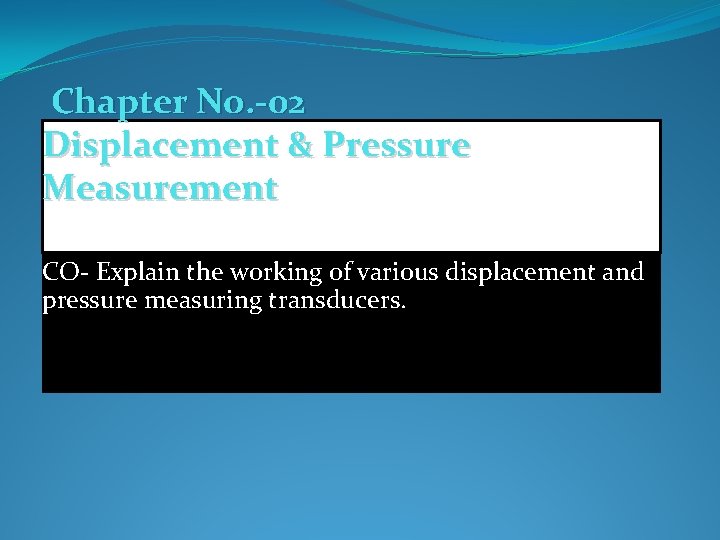 Chapter No.-02

Displacement & Pressure Measurement

CO- Explain the working of various displacement and pressure measuring transducers.